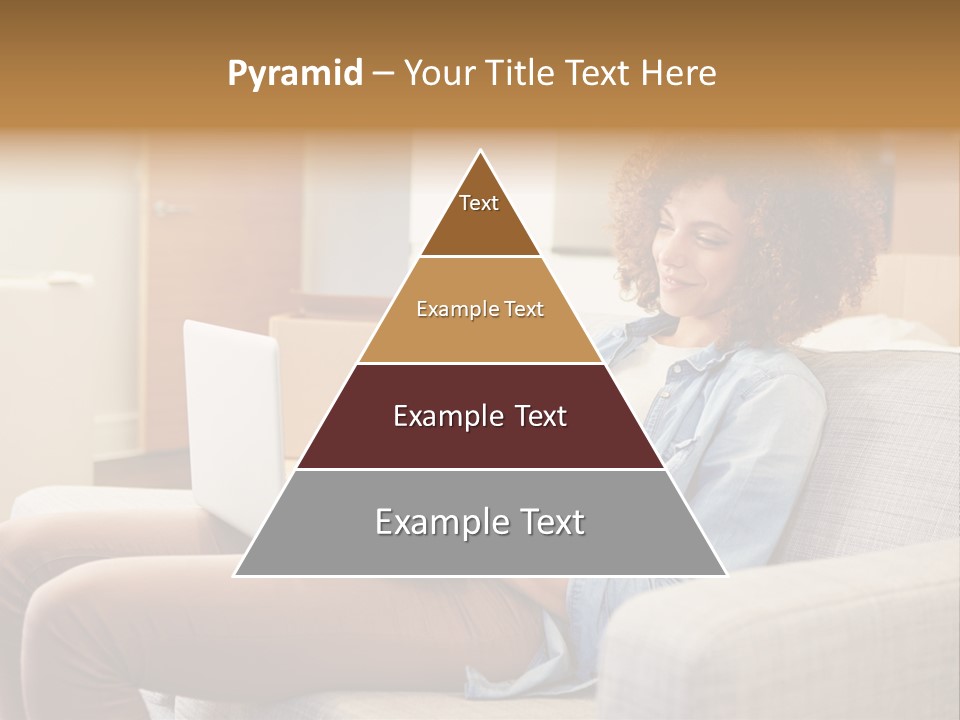 Pyramid – Your Title Text Here

Text

Example Text

Example Text

Example Text